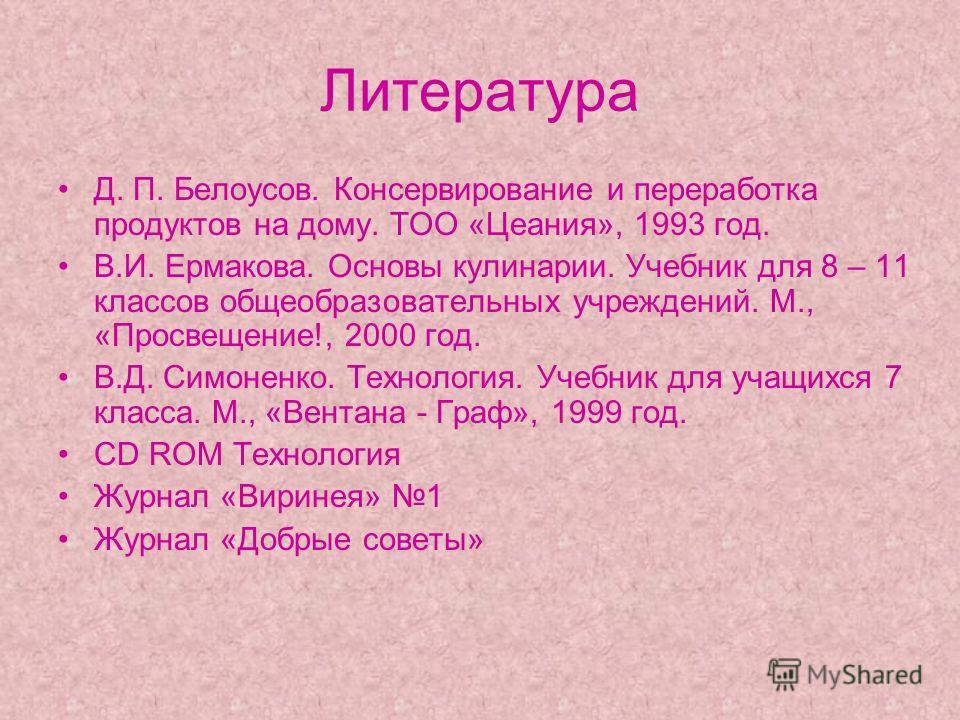 Литература

• Д. П. Белоусов. Консервирование и переработка продуктов на дому. ТОО «Цеания», 1993 год.
• В.И. Ермакова. Основы кулинарии. Учебник для 8 – 11 классов общеобразовательных учреждений. М., «Просвещение!, 2000 год.
• В.Д. Симоненко. Технология. Учебник для учащихся 7 класса. М., «Вентана - Граф», 1999 год.
• CD ROM Технология
• Журнал «Виринея» №1
• Журнал «Добрые советы»

MyShared